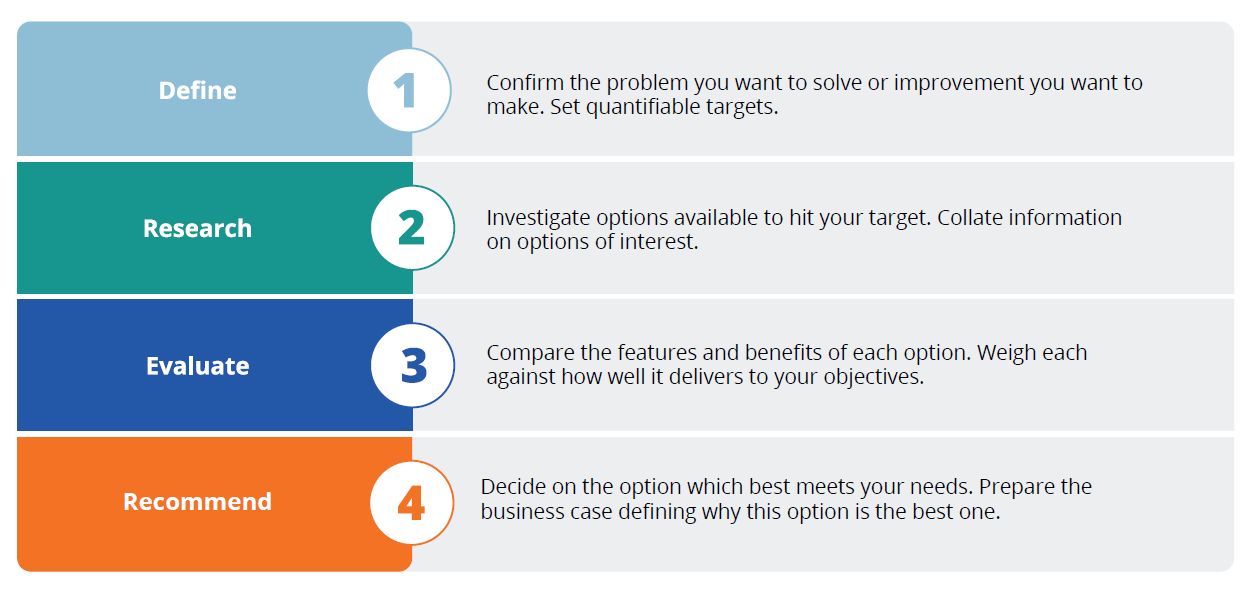 Define
1
Confirm the problem you want to solve or improvement you want to make. Set quantifiable targets.

Research
2
Investigate options available to hit your target. Collate information on options of interest.

Evaluate
3
Compare the features and benefits of each option. Weigh each against how well it delivers to your objectives.

Recommend
4
Decide on the option which best meets your needs. Prepare the business case defining why this option is the best one.